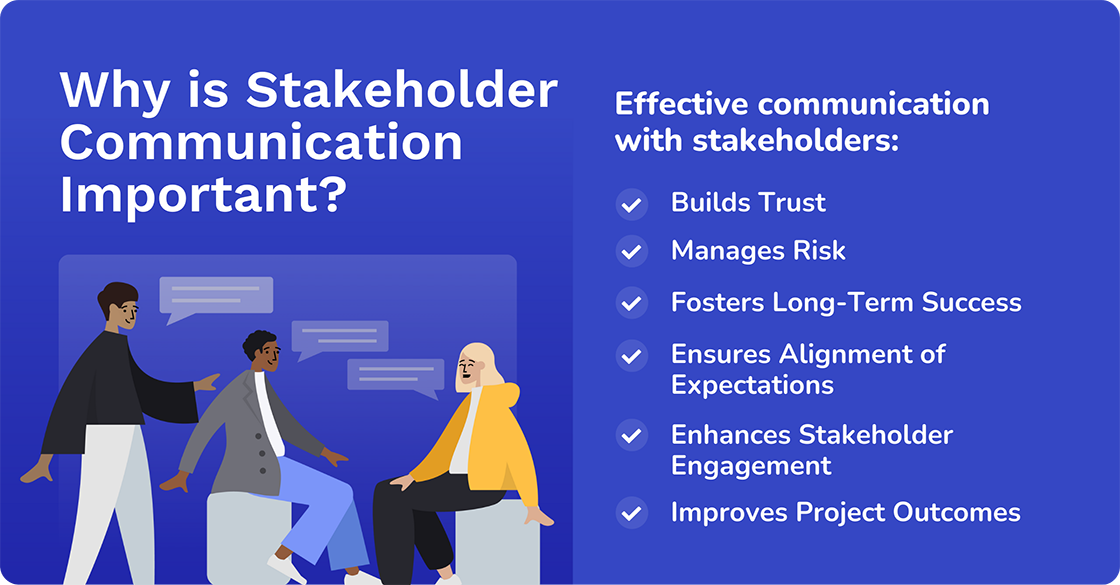 Why is Stakeholder Communication Important?

Effective communication with stakeholders:

Builds Trust

Manages Risk

Fosters Long-Term Success

Ensures Alignment of Expectations

Enhances Stakeholder Engagement

Improves Project Outcomes